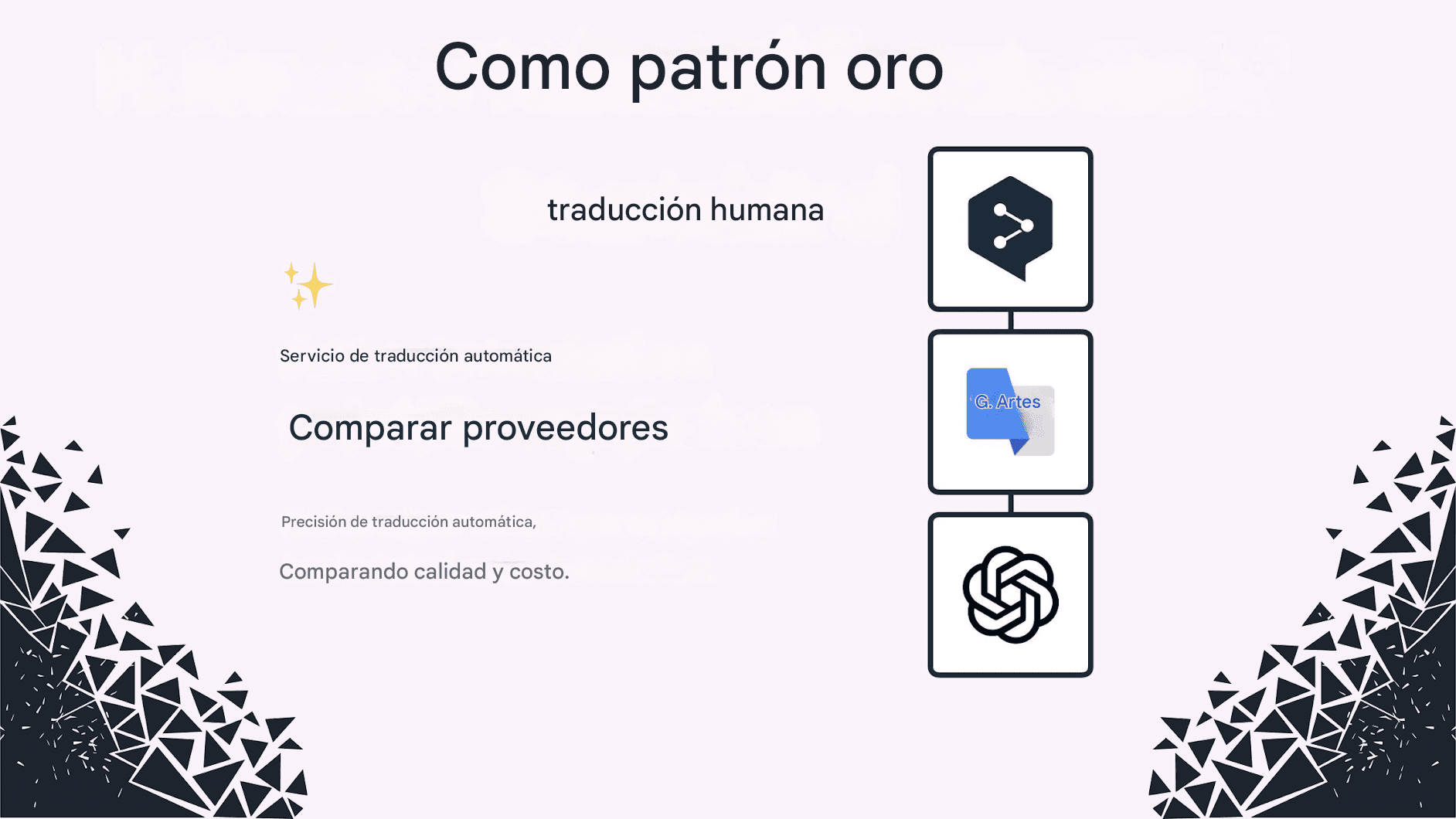 Como patrón oro

traducción humana

Servicio de traducción automática

Comparar proveedores

Precisión de traducción automática,

Comparando calidad y costo.

G. Artes